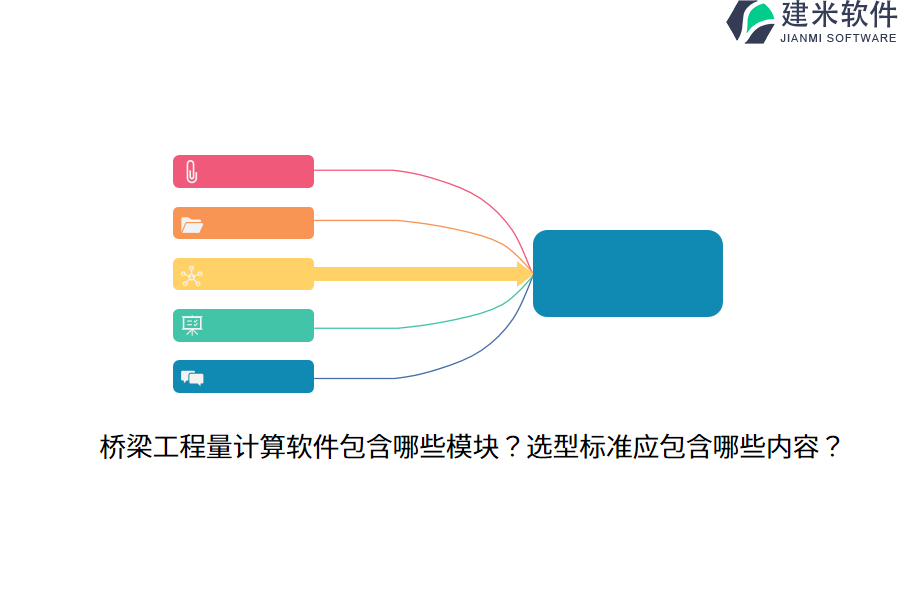 建米软件
JIANMI SOFTWARE

桥梁工程量计算软件包含哪些模块？选型标准应包含哪些内容？